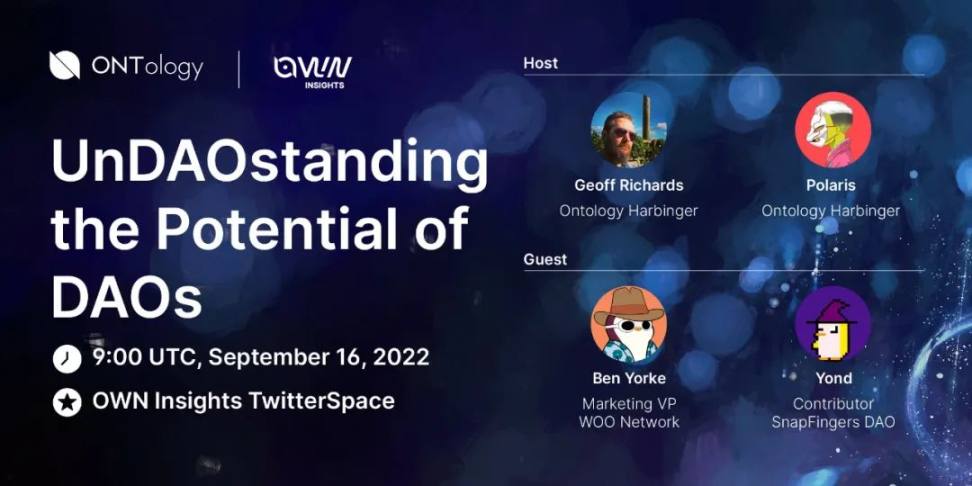 ONTology

OWN INSIGHTS

UnDAOstanding the Potential of DAOs

9:00 UTC, September 16, 2022

OWN Insights TwitterSpace

Host

Geoff Richards
Ontology Harbinger

Polaris
Ontology Harbinger

Guest

Ben Yorke
Marketing VP
WOO Network

Yond
Contributor
SnapFingers DAO